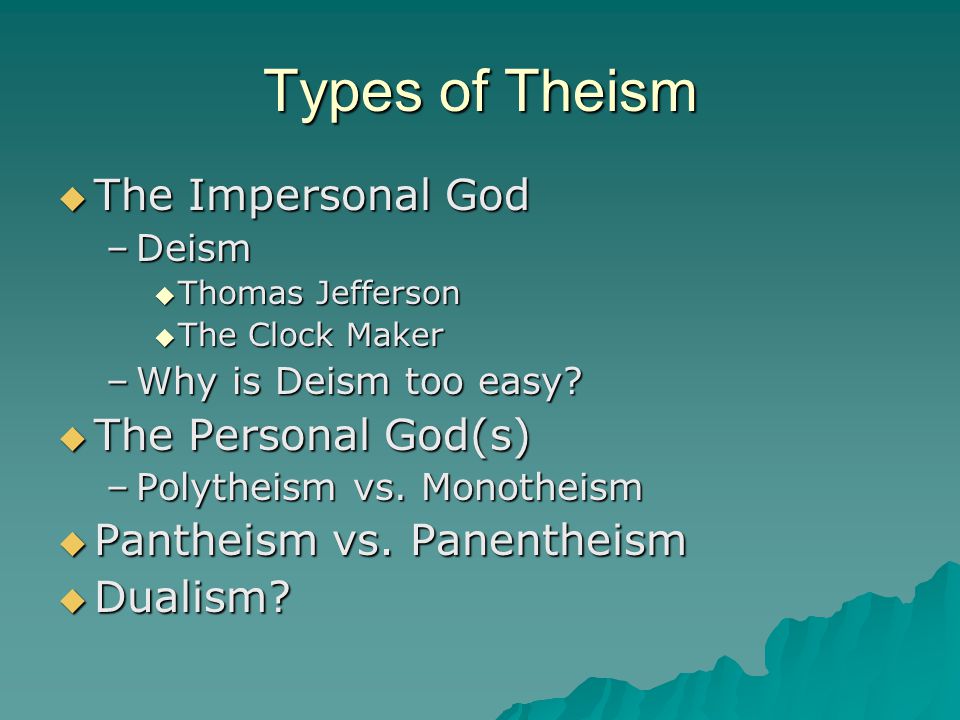 Types of Theism

◆ The Impersonal God
– Deism
◆ Thomas Jefferson
◆ The Clock Maker
– Why is Deism too easy?
◆ The Personal God(s)
– Polytheism vs. Monotheism
◆ Pantheism vs. Panentheism
◆ Dualism?